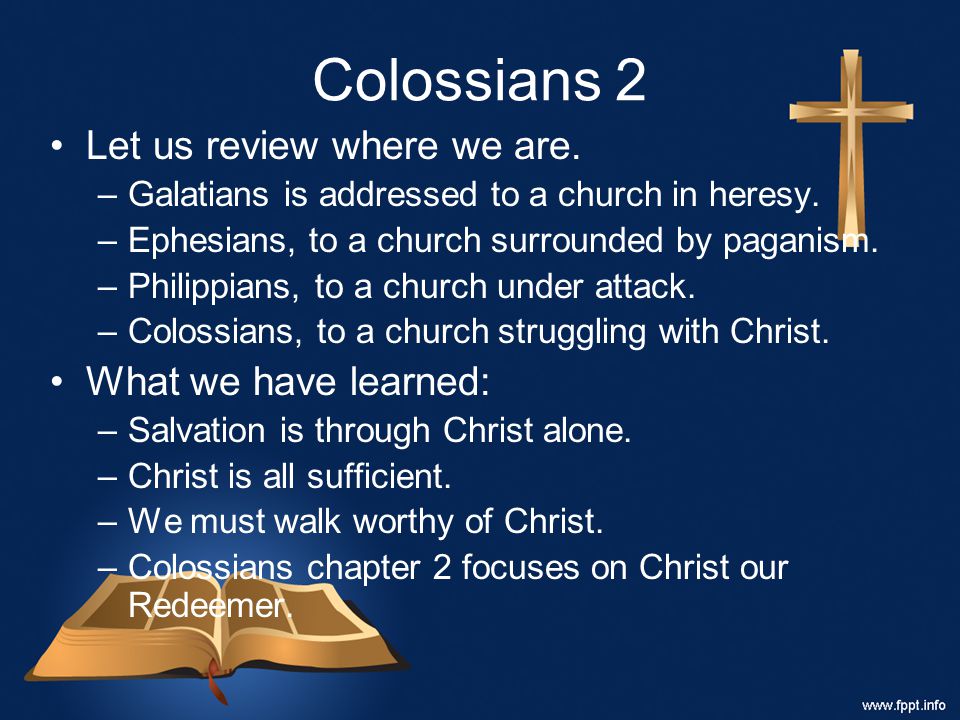 Colossians 2

• Let us review where we are.
  – Galatians is addressed to a church in heresy.
  – Ephesians, to a church surrounded by paganism.
  – Philippians, to a church under attack.
  – Colossians, to a church struggling with Christ.
• What we have learned:
  – Salvation is through Christ alone.
  – Christ is all sufficient.
  – We must walk worthy of Christ.
  – Colossians chapter 2 focuses on Christ our Redeemer.

www.fppt.info